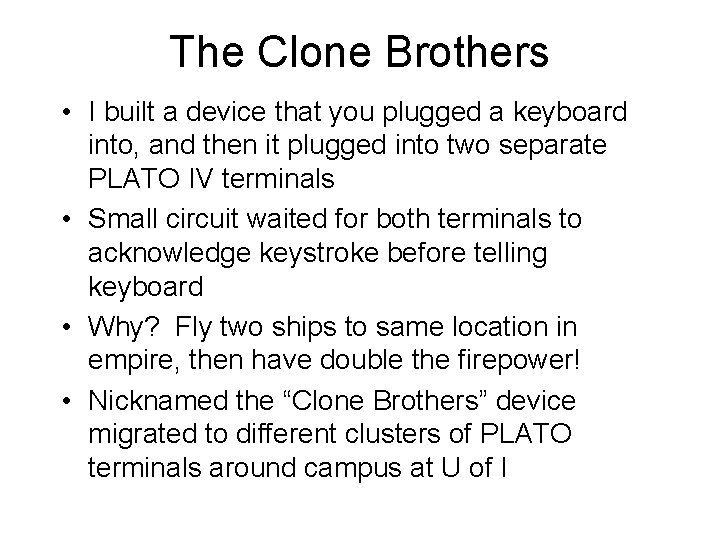 The Clone Brothers

• I built a device that you plugged a keyboard into, and then it plugged into two separate PLATO IV terminals
• Small circuit waited for both terminals to acknowledge keystroke before telling keyboard
• Why? Fly two ships to same location in empire, then have double the firepower!
• Nicknamed the “Clone Brothers” device migrated to different clusters of PLATO terminals around campus at U of I